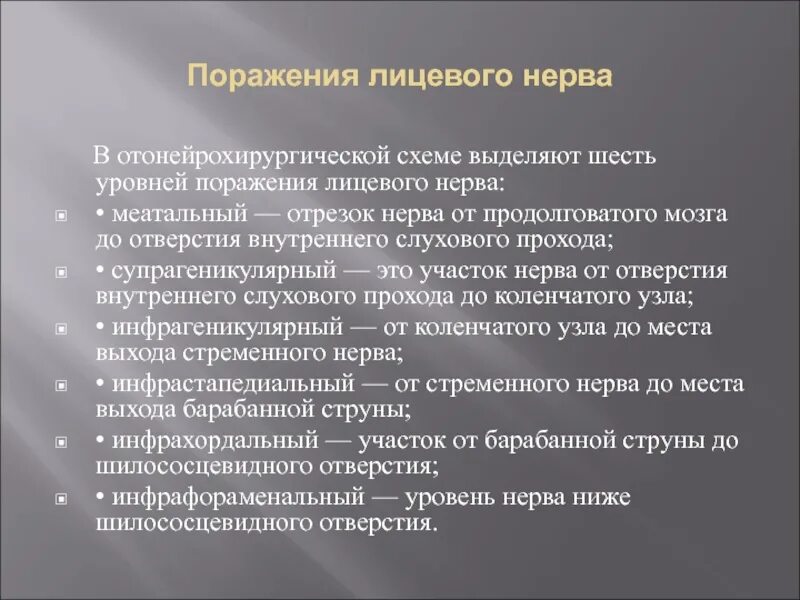 Поражения лицевого нерва

В отонейрохирургической схеме выделяют шесть уровней поражения лицевого нерва:

• меатальный — отрезок нерва от продолговатого мозга до отверстия внутреннего слухового прохода;

• супрагеникулярный — это участок нерва от отверстия внутреннего слухового прохода до коленчатого узла;

• инфрагеникулярный — от коленчатого узла до места выхода стременного нерва;

• инфрастапедиальный — от стременного нерва до места выхода барабанной струны;

• инфрахордальный — участок от барабанной струны до шилососцевидного отверстия;

• инфрафораменальный — уровень нерва ниже шилососцевидного отверстия.